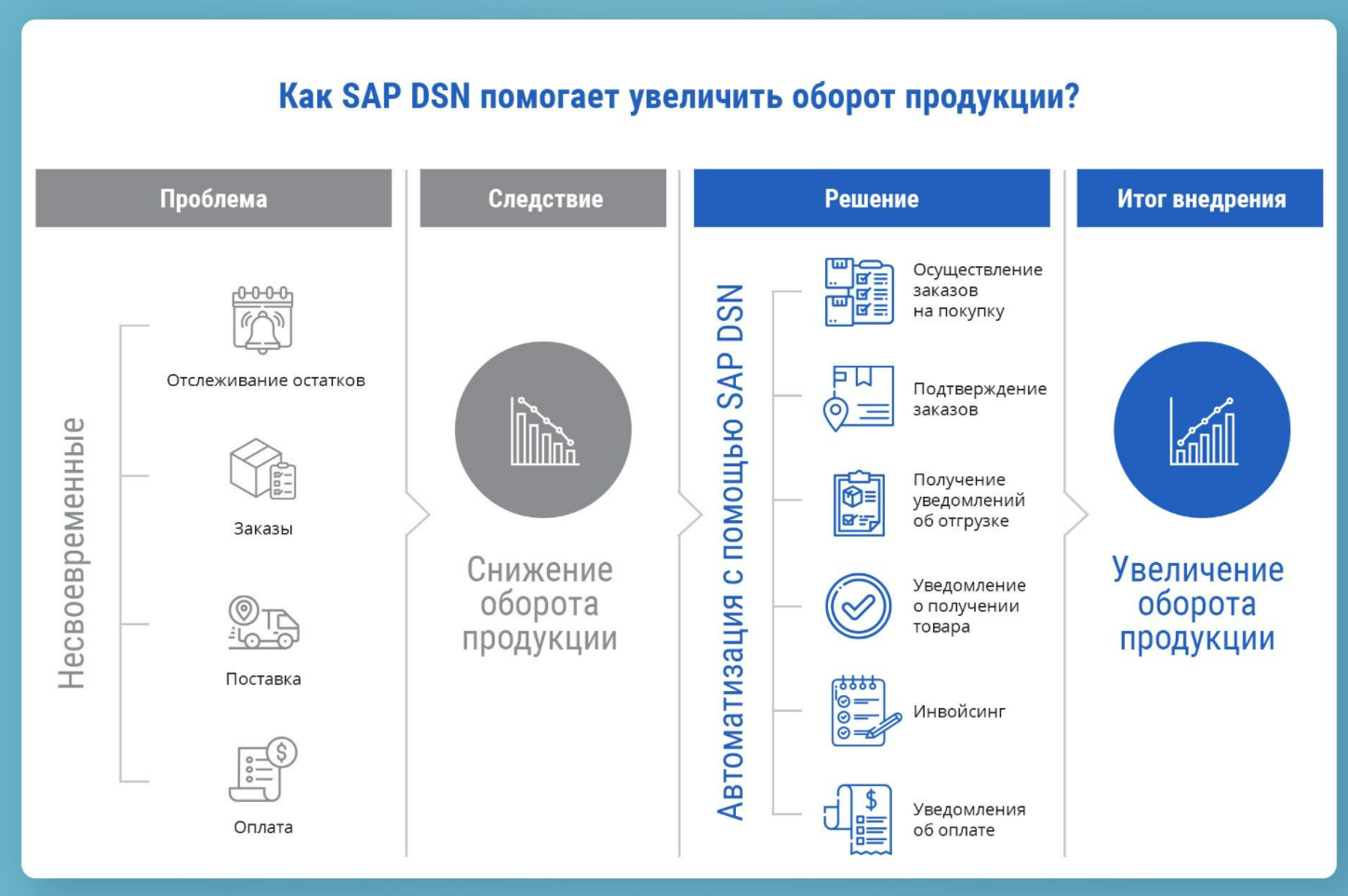 Как SAP DSN помогает увеличить оборот продукции?

Проблема

Несвоевременные

Отслеживание остатков

Заказы

Поставка

Оплата

Следствие

Снижение оборота продукции

Решение

Автоматизация с помощью SAP DSN

Осуществление заказов на покупку

Подтверждение заказов

Получение уведомлений об отгрузке

Уведомление о получении товара

Инвойсинг

Уведомления об оплате

Итог внедрения

Увеличение оборота продукции